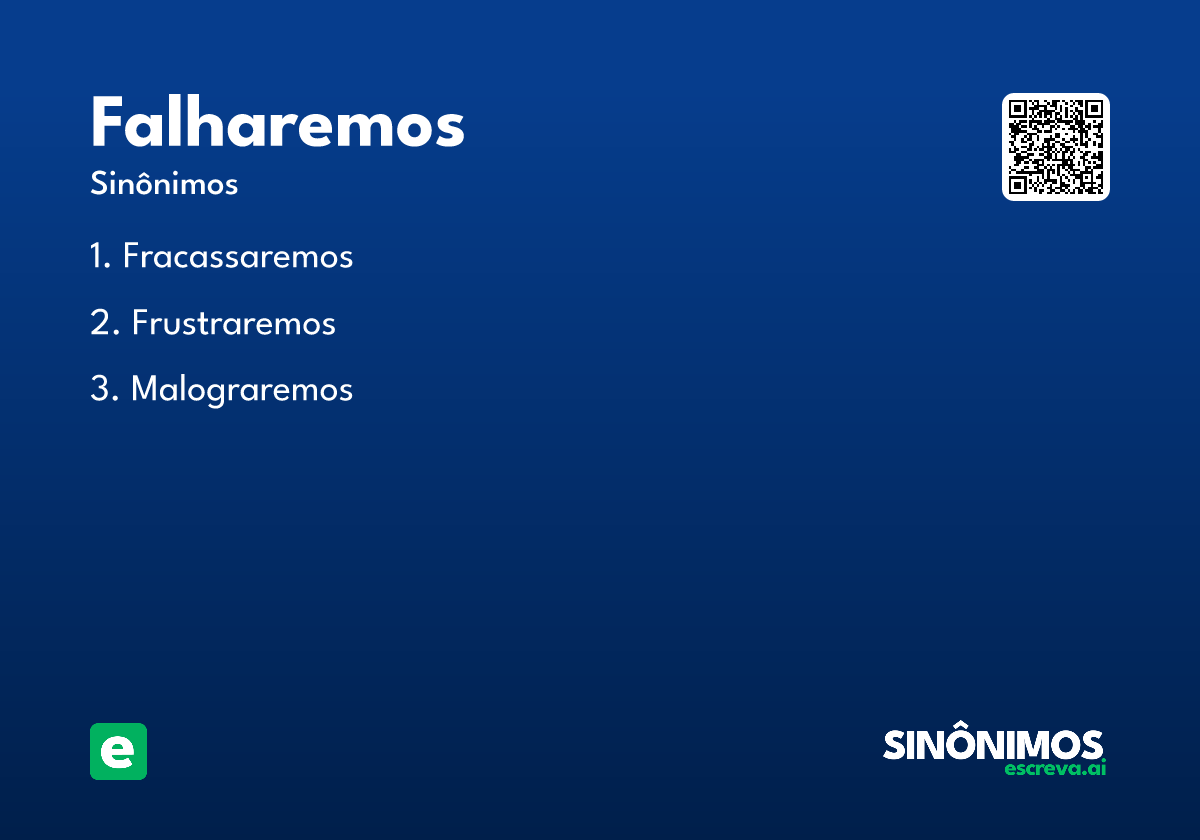 Falharemos

Sinônimos

1. Fracassaremos

2. Frustraremos

3. Malograremos

e

SINÔNIMOS
escreva.ai